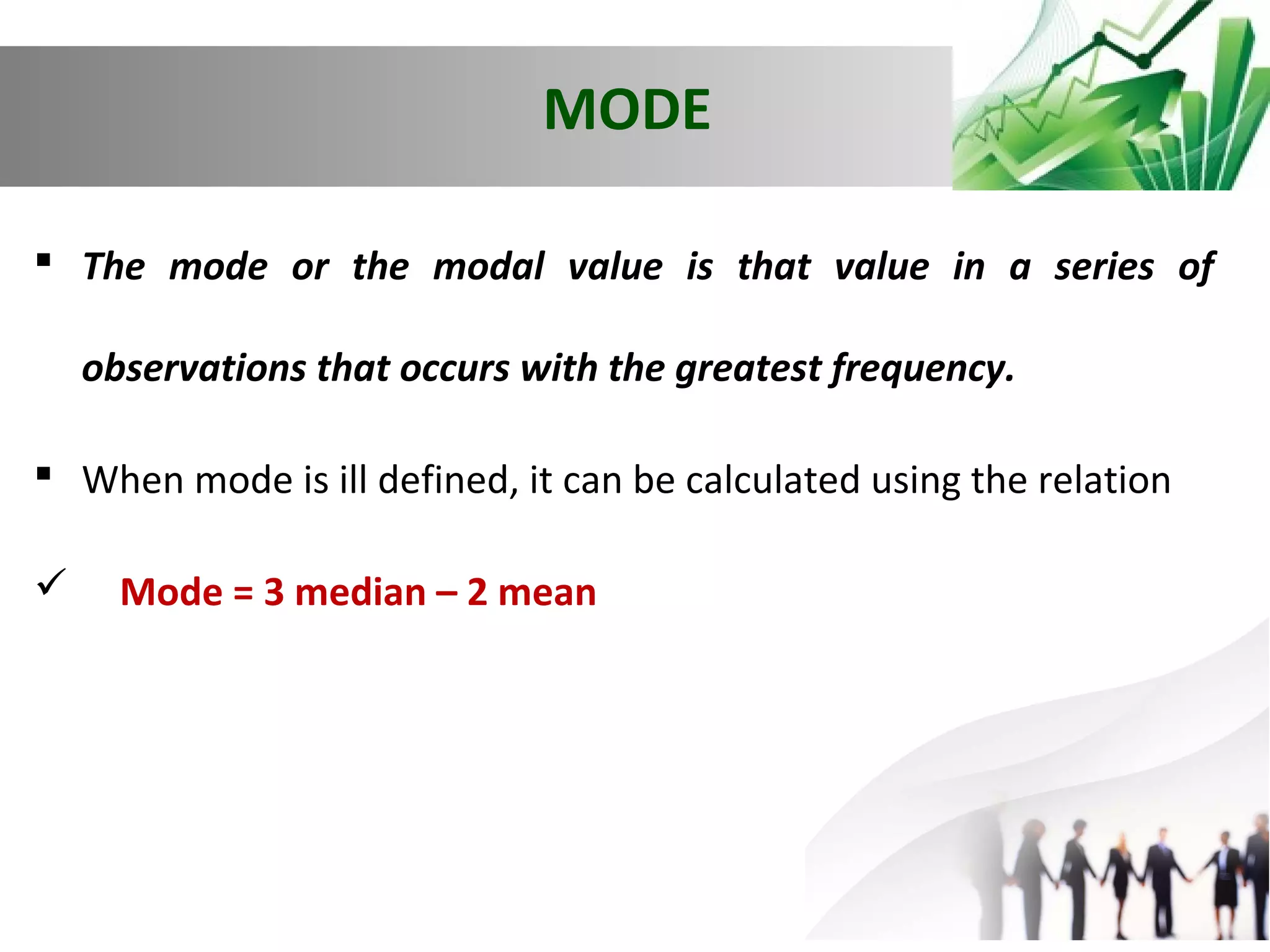 MODE

▪ The mode or the modal value is that value in a series of observations that occurs with the greatest frequency.

▪ When mode is ill defined, it can be calculated using the relation

✓ Mode = 3 median – 2 mean